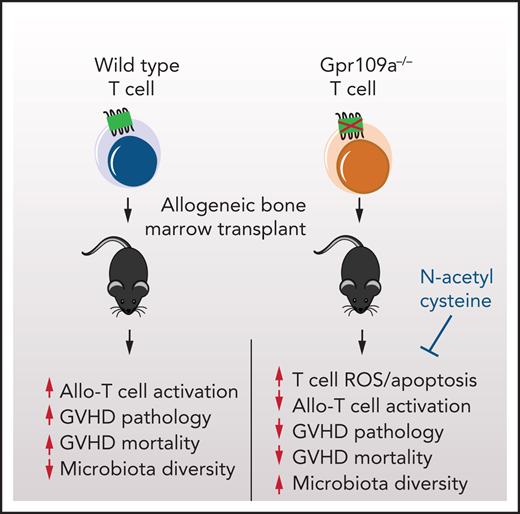 Wild type
T cell

Gpr109a$^{-/-}$
T cell

Allogeneic bone marrow transplant

N-acetyl cysteine

↑ Allo-T cell activation
↑ GVHD pathology
↑ GVHD mortality
↓ Microbiota diversity

↑ T cell ROS/apoptosis
↓ Allo-T cell activation
↓ GVHD pathology
↓ GVHD mortality
↑ Microbiota diversity